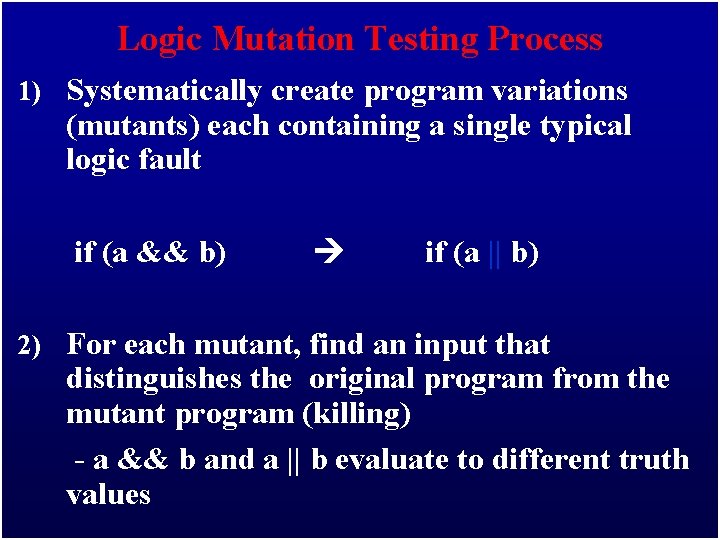 Logic Mutation Testing Process

1) Systematically create program variations (mutants) each containing a single typical logic fault

if (a && b) → if (a || b)

2) For each mutant, find an input that distinguishes the original program from the mutant program (killing)

- a && b and a || b evaluate to different truth values